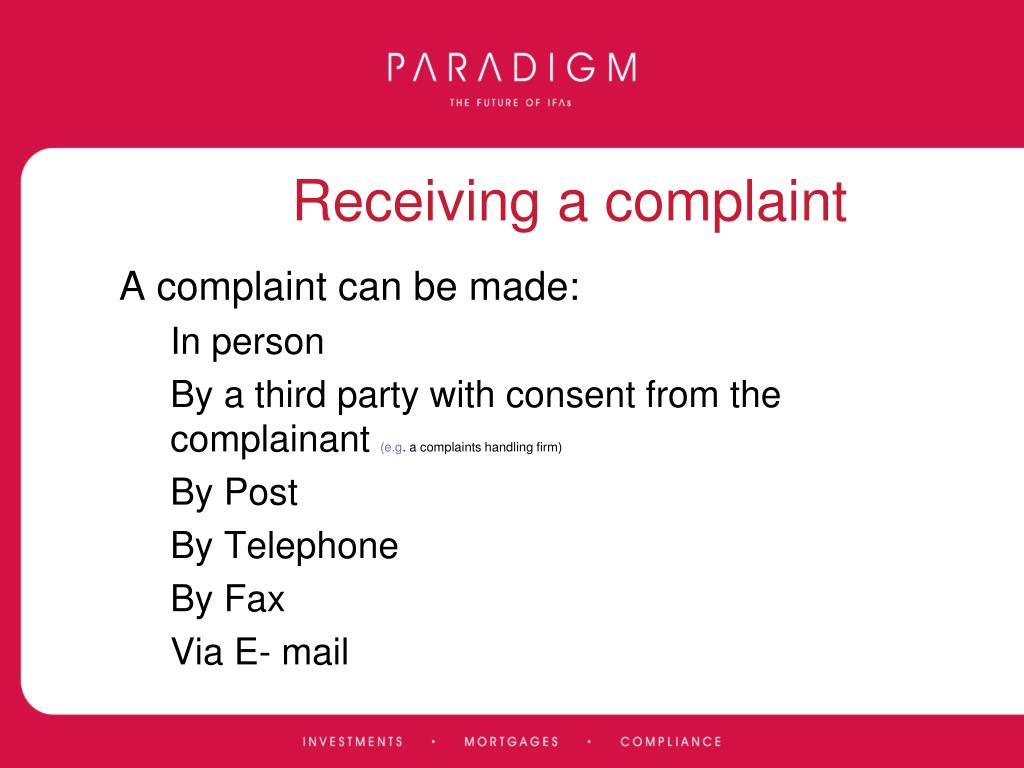 PARADIGM
THE FUTURE OF IFAs

Receiving a complaint

A complaint can be made:

In person

By a third party with consent from the complainant (e.g. a complaints handling firm)

By Post

By Telephone

By Fax

Via E- mail

INVESTMENTS • MORTGAGES • COMPLIANCE